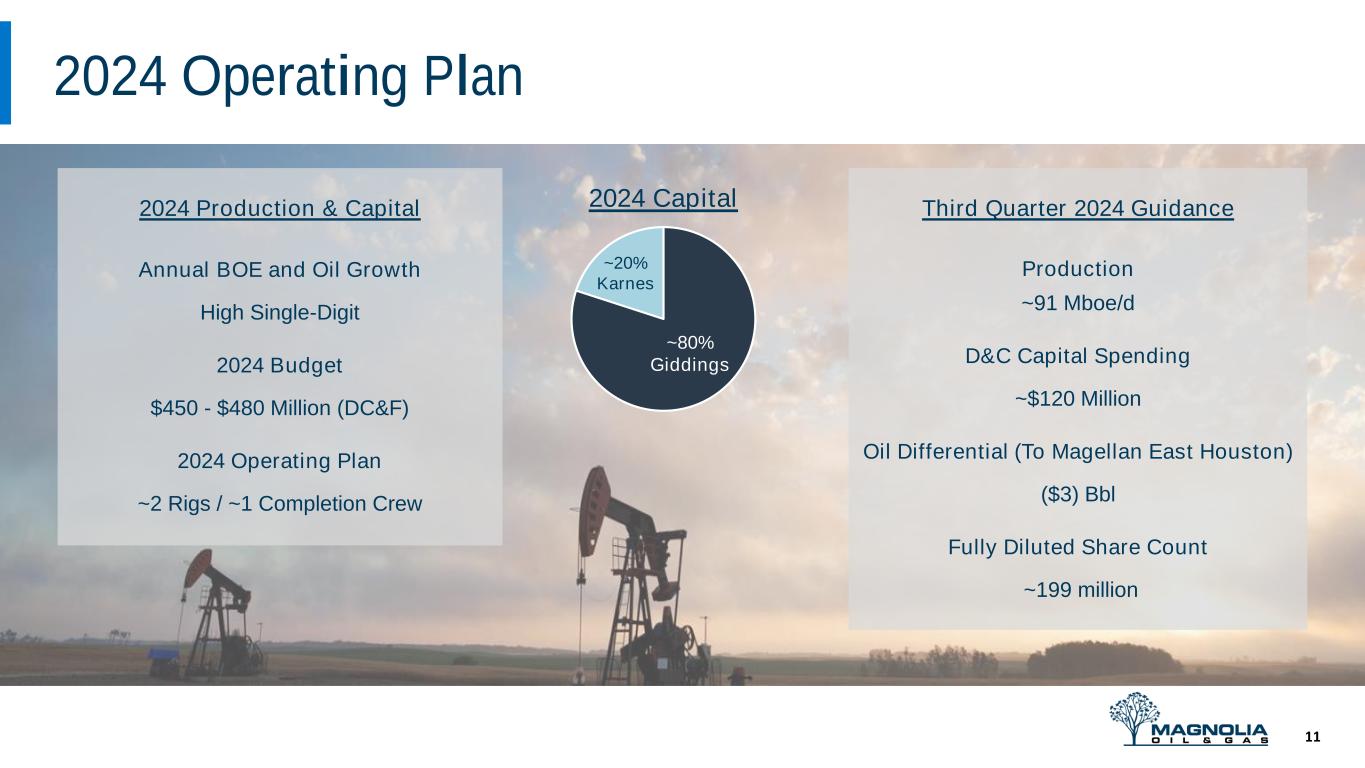 2024 Operating Plan

2024 Production & Capital

Annual BOE and Oil Growth

High Single-Digit

2024 Budget

$450 - $480 Million (DC&F)

2024 Operating Plan

~2 Rigs / ~1 Completion Crew

2024 Capital

~20%
Karnes

~80%
Giddings

Third Quarter 2024 Guidance

Production

~91 Mboe/d

D&C Capital Spending

~$120 Million

Oil Differential (To Magellan East Houston)

($3) Bbl

Fully Diluted Share Count

~199 million

MAGNOLIA
OIL & GAS

11